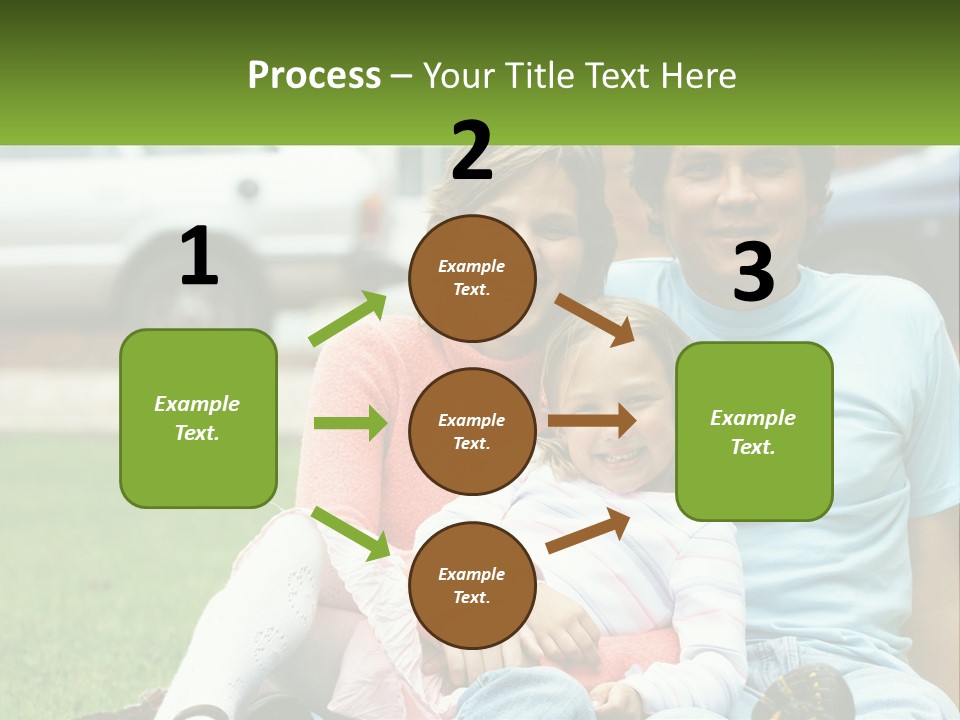 Process – Your Title Text Here

1

Example Text.

2

Example Text.

Example Text.

Example Text.

3

Example Text.